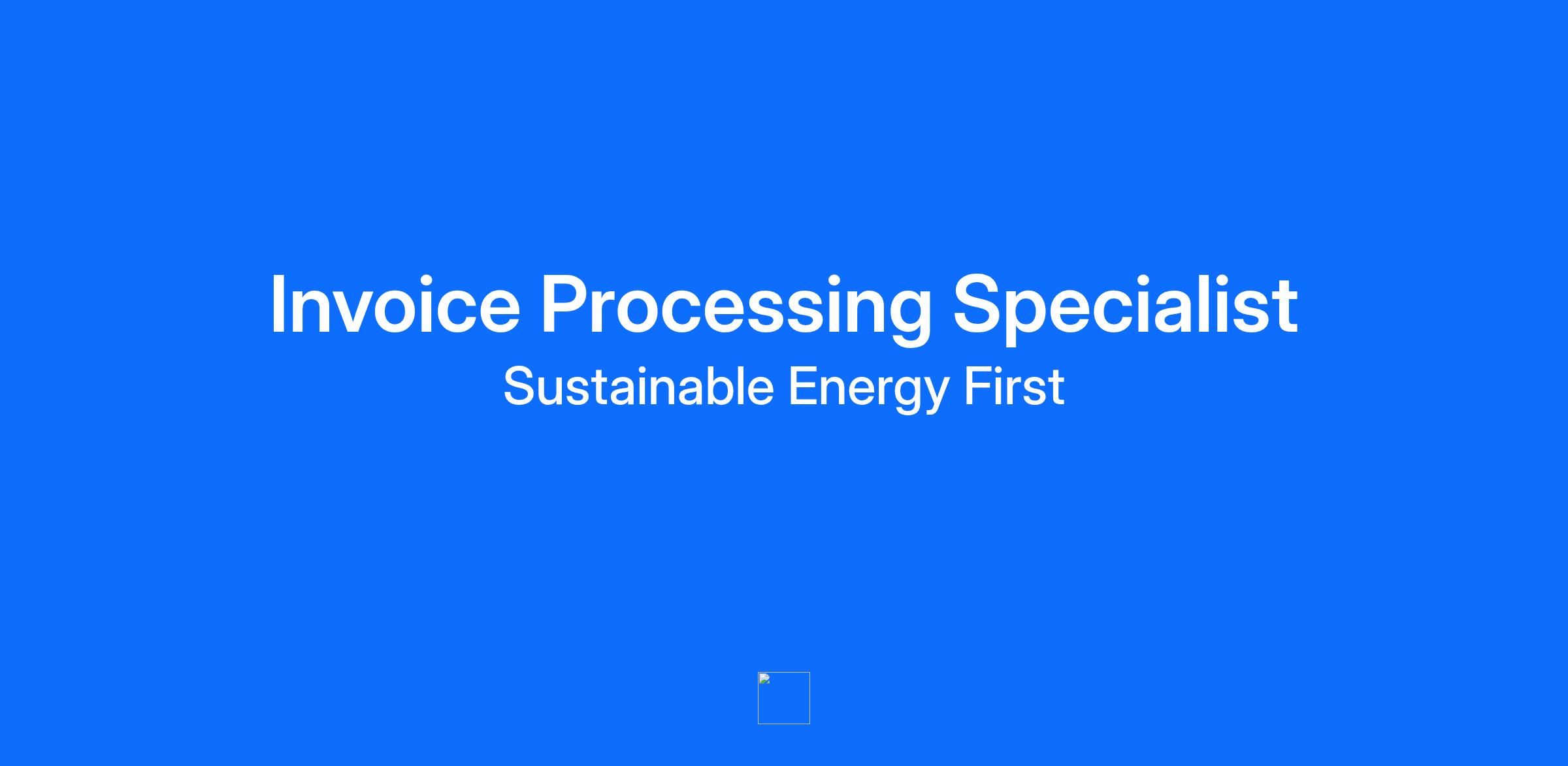 Invoice Processing Specialist

Sustainable Energy First